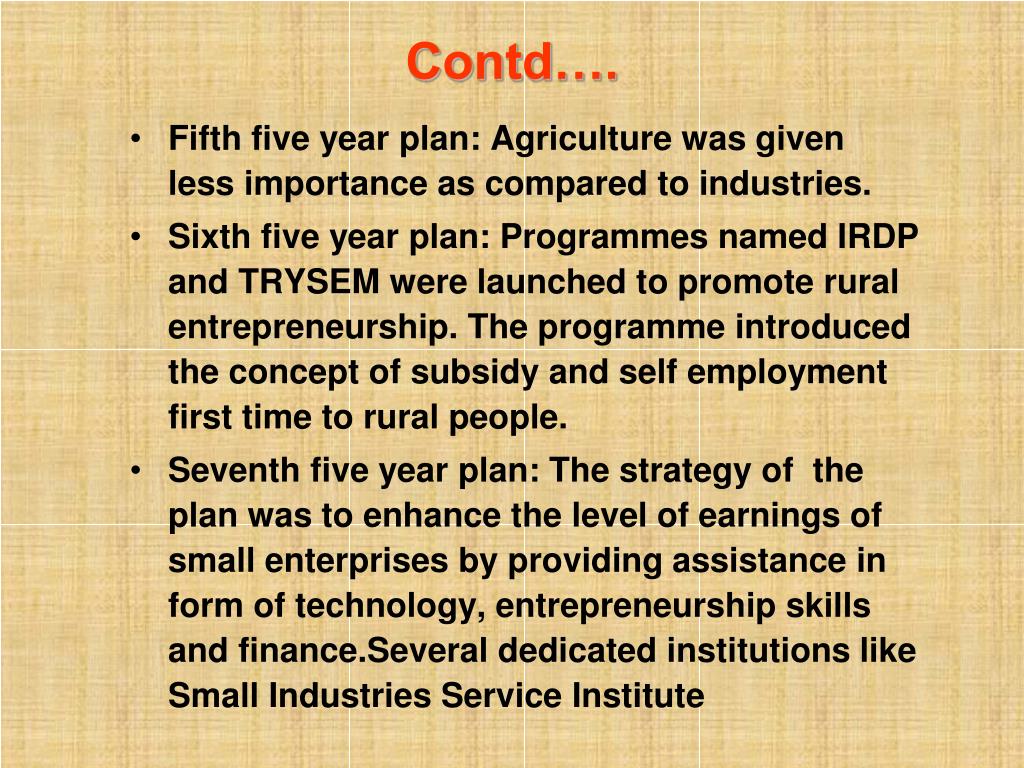 Contd….

• Fifth five year plan: Agriculture was given less importance as compared to industries.
• Sixth five year plan: Programmes named IRDP and TRYSEM were launched to promote rural entrepreneurship. The programme introduced the concept of subsidy and self employment first time to rural people.
• Seventh five year plan: The strategy of the plan was to enhance the level of earnings of small enterprises by providing assistance in form of technology, entrepreneurship skills and finance.Several dedicated institutions like Small Industries Service Institute